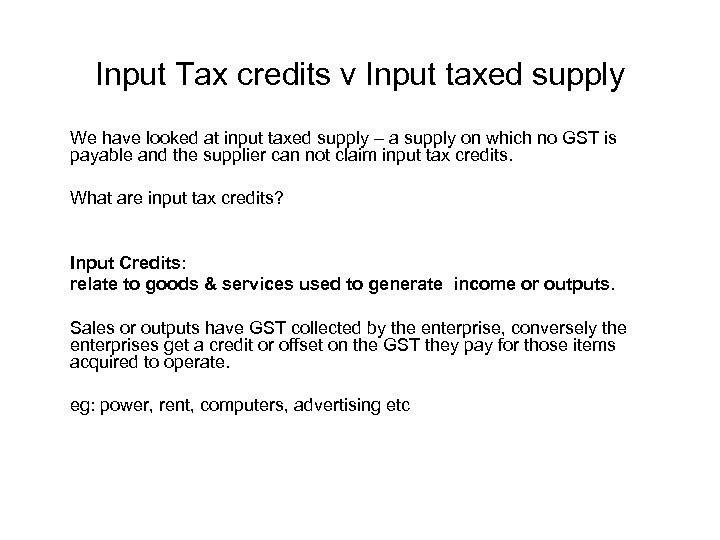 Input Tax credits v Input taxed supply

We have looked at input taxed supply – a supply on which no GST is payable and the supplier can not claim input tax credits.

What are input tax credits?

Input Credits:
relate to goods & services used to generate income or outputs.

Sales or outputs have GST collected by the enterprise, conversely the enterprises get a credit or offset on the GST they pay for those items acquired to operate.

eg: power, rent, computers, advertising etc